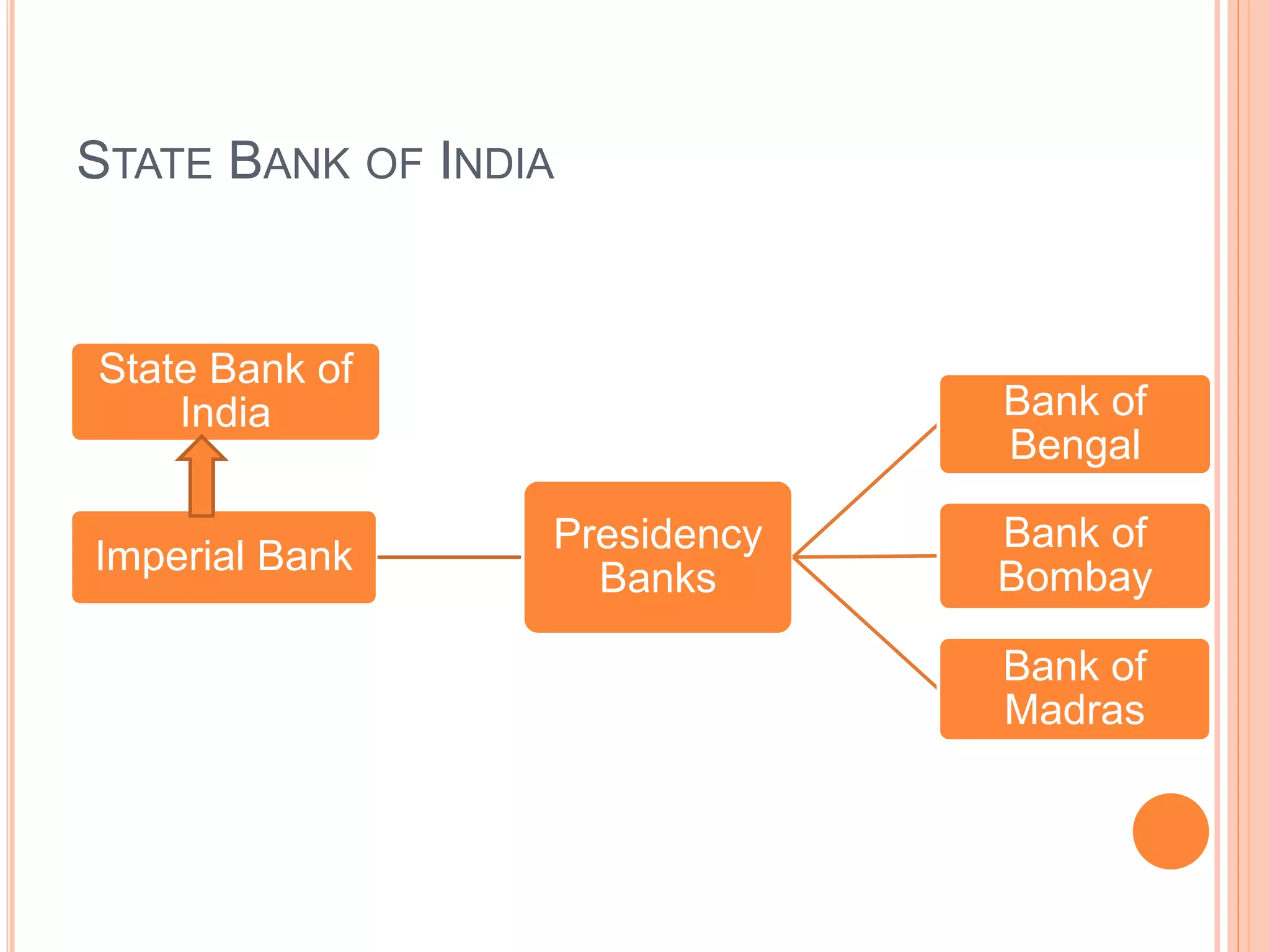 STATE BANK OF INDIA

State Bank of India

Imperial Bank

Presidency Banks

Bank of Bengal

Bank of Bombay

Bank of Madras